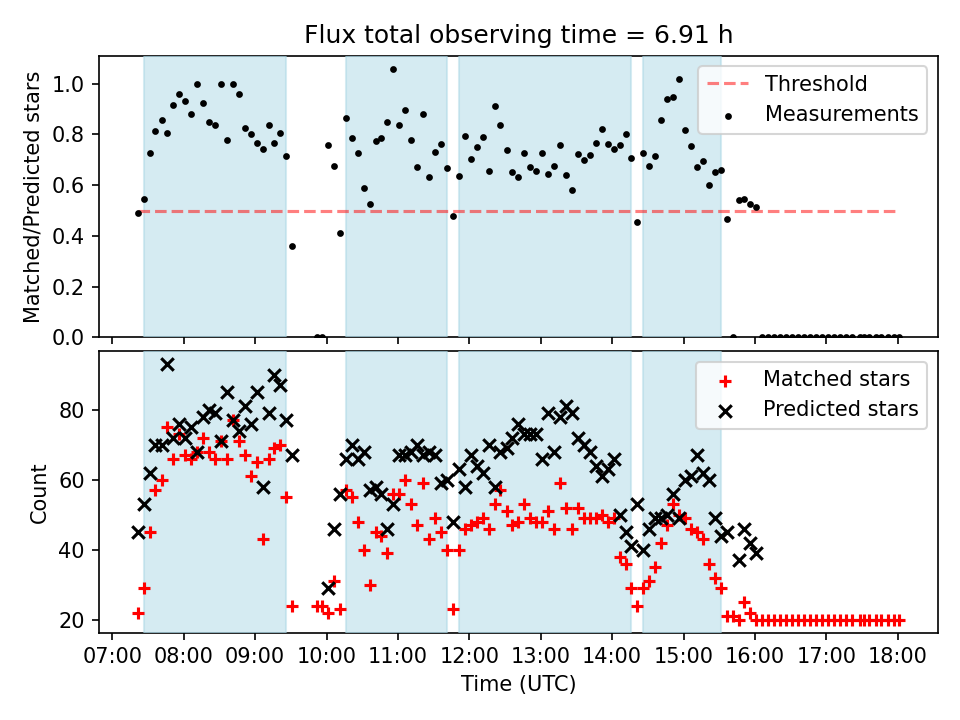 Flux total observing time = 6.91 h

Matched/Predicted stars

1.0
0.8
0.6
0.4
0.2
0.0

Threshold
Measurements

Count

80
60
40
20

Matched stars
Predicted stars

07:00 08:00 09:00 10:00 11:00 12:00 13:00 14:00 15:00 16:00 17:00 18:00

Time (UTC)